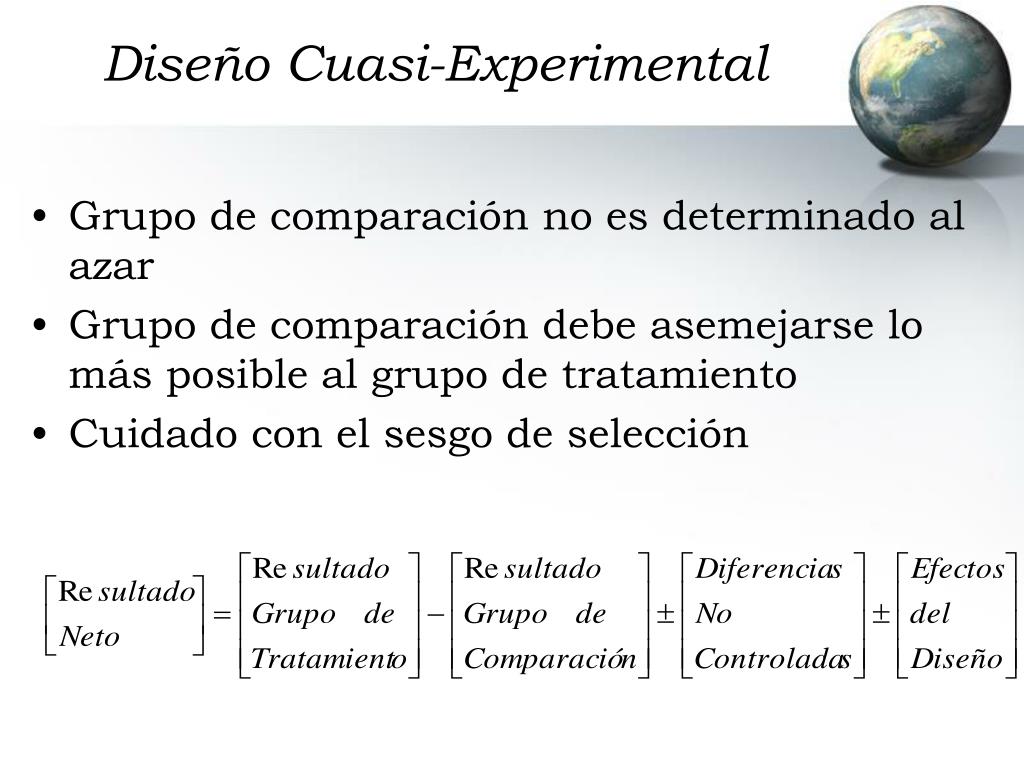 Diseño Cuasi-Experimental

• Grupo de comparación no es determinado al azar
• Grupo de comparación debe asemejarse lo más posible al grupo de tratamiento
• Cuidado con el sesgo de selección

$\begin{bmatrix} \text{Re}\,sultado \\ Neto \end{bmatrix} = \begin{bmatrix} \text{Re}\,sultado \\ Grupo \quad de \\ Tratamiento \end{bmatrix} - \begin{bmatrix} \text{Re}\,sultado \\ Grupo \quad de \\ Comparación \end{bmatrix} \pm \begin{bmatrix} Diferencias \\ No \\ Controladas \end{bmatrix} \pm \begin{bmatrix} Efectos \\ del \\ Diseño \end{bmatrix}$